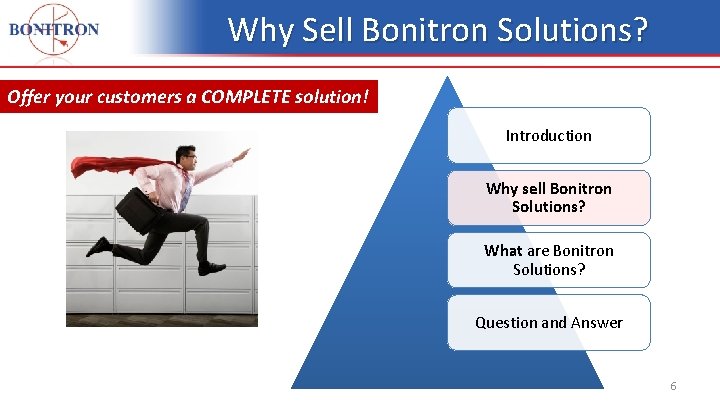 BONITRON

Why Sell Bonitron Solutions?

Offer your customers a COMPLETE solution!

Introduction

Why sell Bonitron Solutions?

What are Bonitron Solutions?

Question and Answer

6